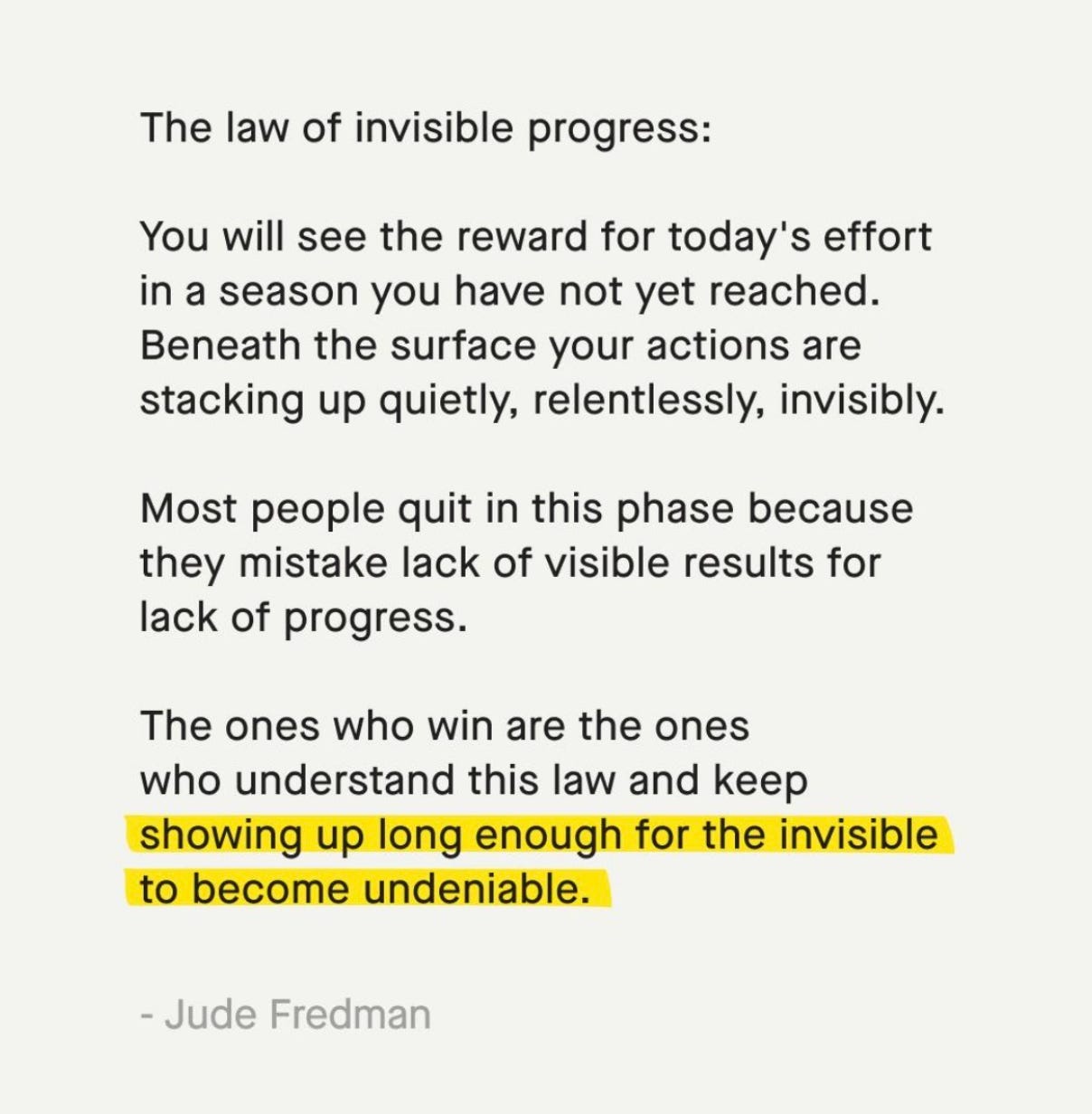 The law of invisible progress:

You will see the reward for today's effort in a season you have not yet reached. Beneath the surface your actions are stacking up quietly, relentlessly, invisibly.

Most people quit in this phase because they mistake lack of visible results for lack of progress.

The ones who win are the ones who understand this law and keep showing up long enough for the invisible to become undeniable.

- Jude Fredman